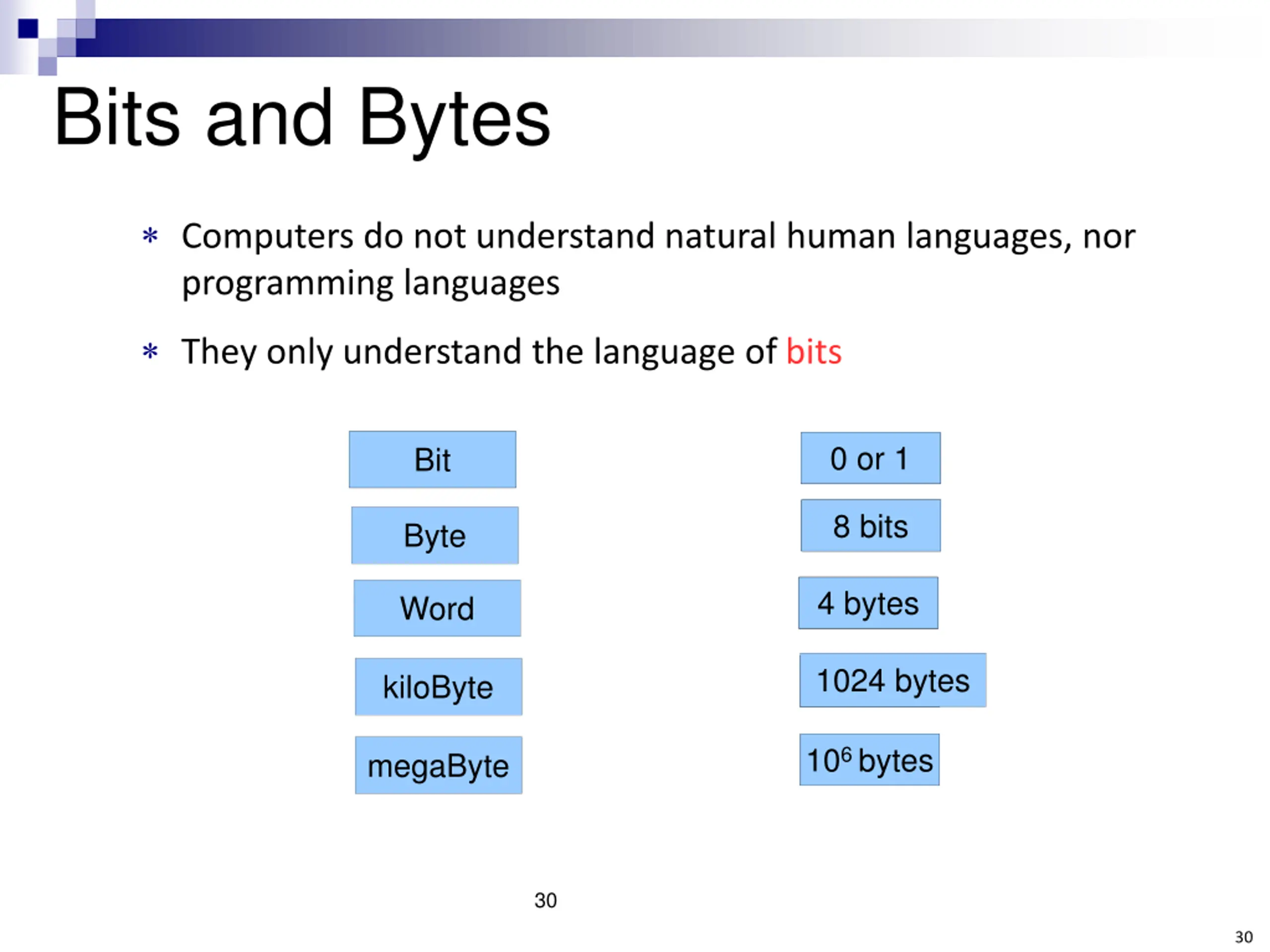 Bits and Bytes

* Computers do not understand natural human languages, nor programming languages

* They only understand the language of bits

Bit

Byte

Word

kiloByte

megaByte

0 or 1

8 bits

4 bytes

1024 bytes

$10^6$ bytes

30

30